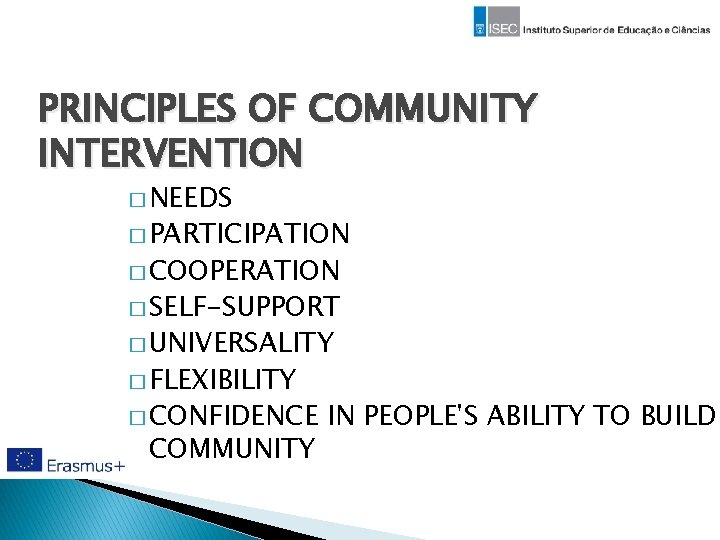 ISEC Instituto Superior de Educação e Ciências

PRINCIPLES OF COMMUNITY INTERVENTION

□ NEEDS
□ PARTICIPATION
□ COOPERATION
□ SELF-SUPPORT
□ UNIVERSALITY
□ FLEXIBILITY
□ CONFIDENCE IN PEOPLE'S ABILITY TO BUILD COMMUNITY

Erasmus+